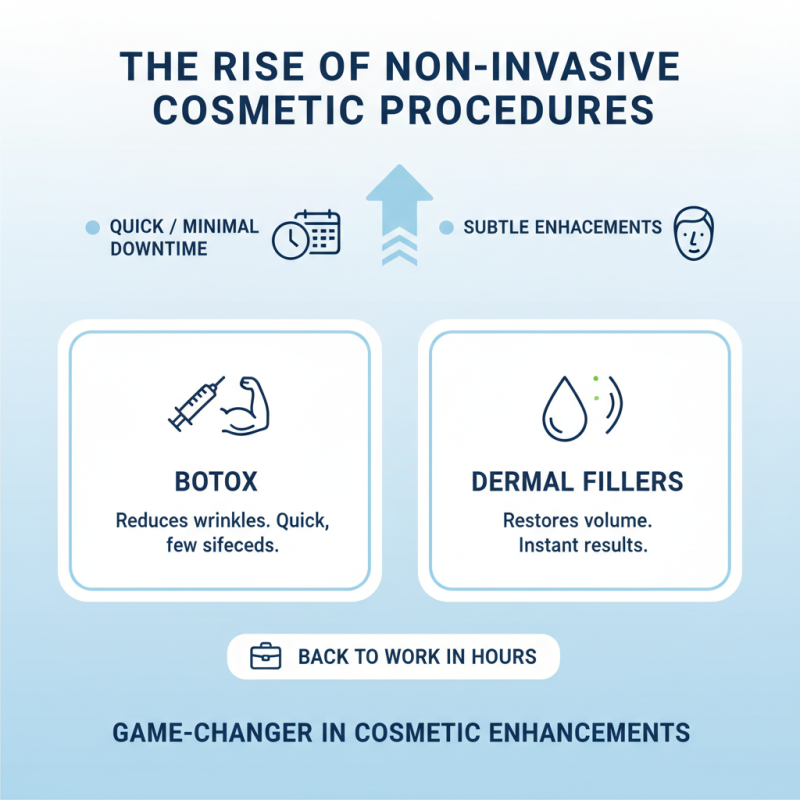 THE RISE OF NON-INVASIVE COSMETIC PROCEDURES

QUICK / MINIMAL DOWNTIME

SUBTLE ENHACEMENTS

BOTOX

Reduces wrinkles. Quick, few sifeceds.

DERMAL FILLERS

Restores volume. Instant results.

BACK TO WORK IN HOURS

GAME-CHANGER IN COSMETIC ENHANCEMENTS